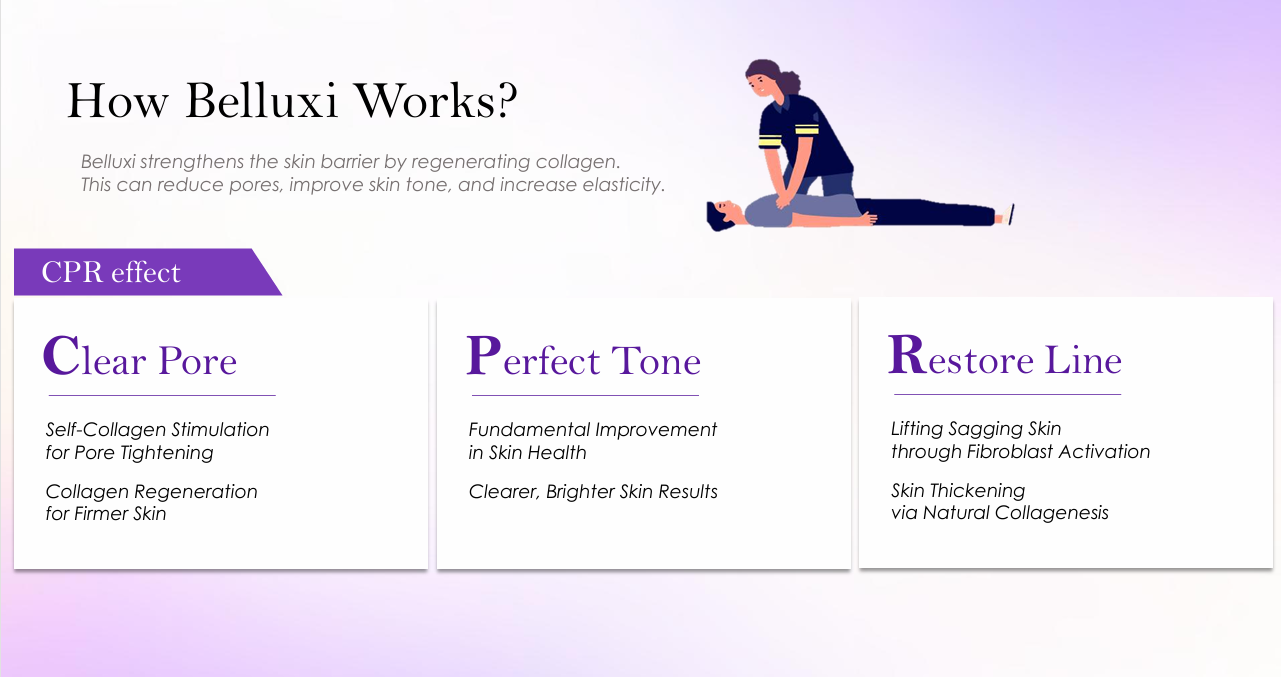 How Belluxi Works?

Belluxi strengthens the skin barrier by regenerating collagen. This can reduce pores, improve skin tone, and increase elasticity.

CPR effect

Clear Pore

Self-Collagen Stimulation for Pore Tightening

Collagen Regeneration for Firmer Skin

Perfect Tone

Fundamental Improvement in Skin Health

Clearer, Brighter Skin Results

Restore Line

Lifting Sagging Skin through Fibroblast Activation

Skin Thickening via Natural Collagenesis